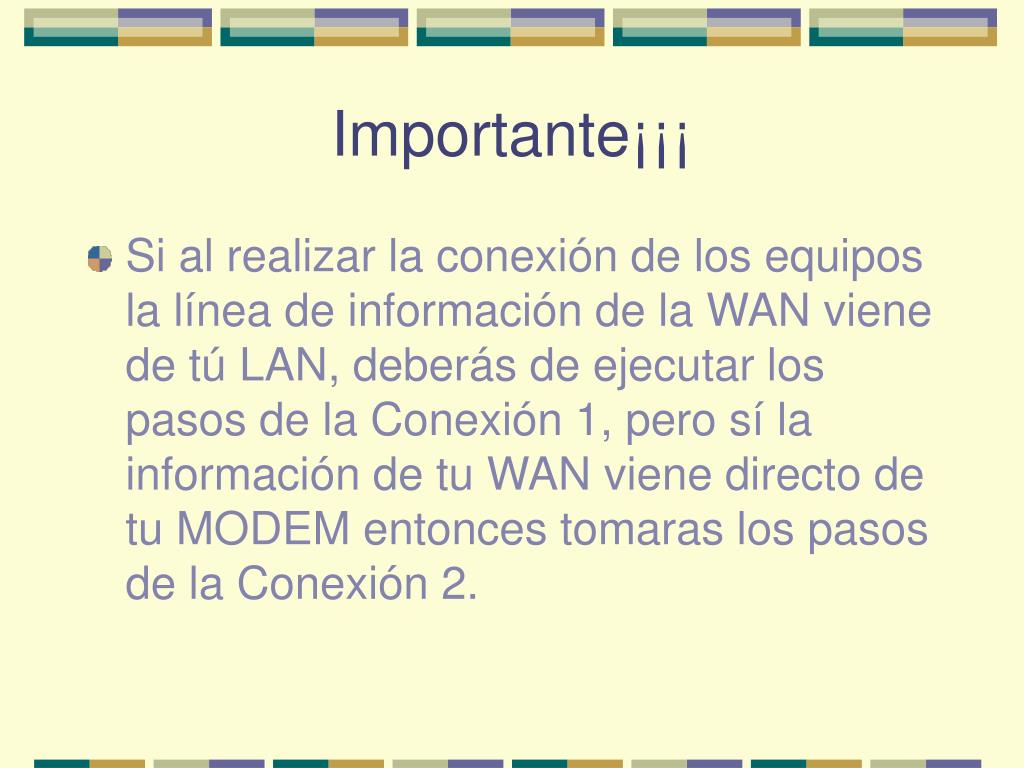 Importante¡¡¡

Si al realizar la conexión de los equipos la línea de información de la WAN viene de tú LAN, deberás de ejecutar los pasos de la Conexión 1, pero sí la información de tu WAN viene directo de tu MODEM entonces tomaras los pasos de la Conexión 2.